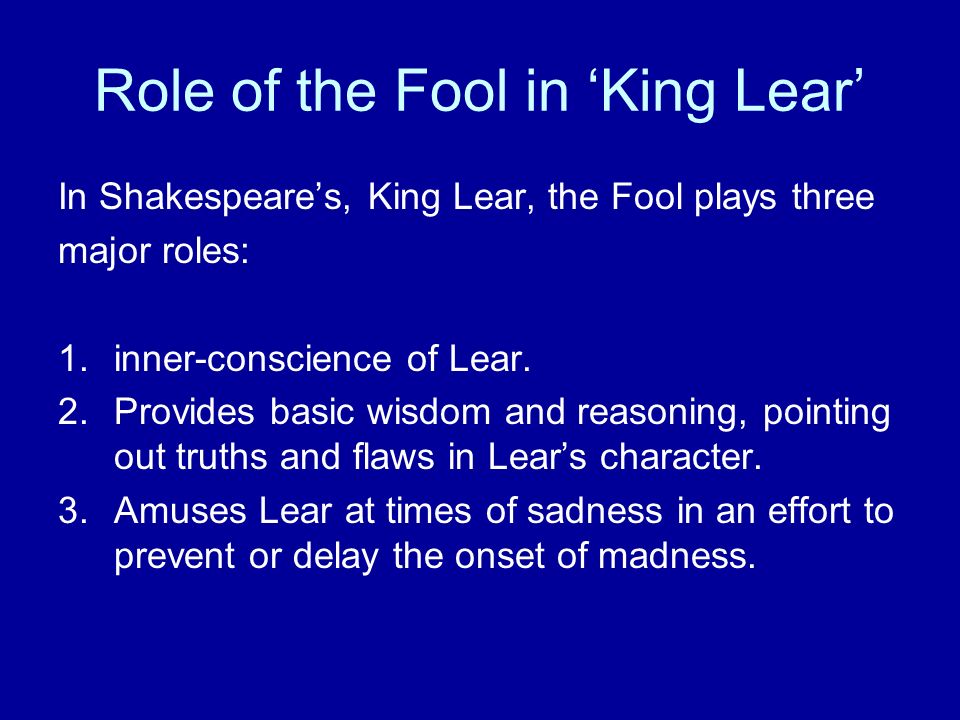 Role of the Fool in ‘King Lear’

In Shakespeare’s, King Lear, the Fool plays three major roles:

1. inner-conscience of Lear.
2. Provides basic wisdom and reasoning, pointing out truths and flaws in Lear’s character.
3. Amuses Lear at times of sadness in an effort to prevent or delay the onset of madness.